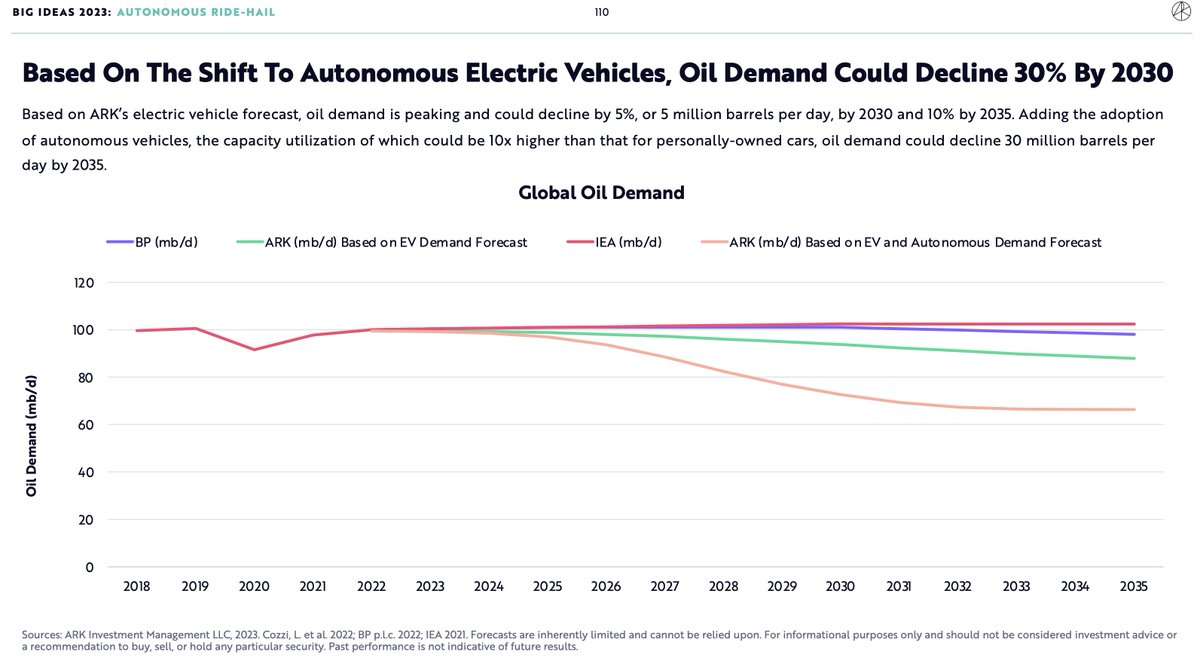 BIG IDEAS 2023: AUTONOMOUS RIDE-HAIL

110

Based On The Shift To Autonomous Electric Vehicles, Oil Demand Could Decline 30% By 2030

Based on ARK's electric vehicle forecast, oil demand is peaking and could decline by 5%, or 5 million barrels per day, by 2030 and 10% by 2035. Adding the adoption of autonomous vehicles, the capacity utilization of which could be 10x higher than that for personally-owned cars, oil demand could decline 30 million barrels per day by 2035.

Global Oil Demand

BP (mb/d)
ARK (mb/d) Based on EV Demand Forecast
IEA (mb/d)
ARK (mb/d) Based on EV and Autonomous Demand Forecast

Oil Demand (mb/d)

120
100
80
60
40
20
0

2018 2019 2020 2021 2022 2023 2024 2025 2026 2027 2028 2029 2030 2031 2032 2033 2034 2035

Sources: ARK Investment Management LLC, 2023. Cozzi, L. et al. 2022; BP p.l.c. 2022; IEA 2021. Forecasts are inherently limited and cannot be relied upon. For informational purposes only and should not be considered investment advice or a recommendation to buy, sell, or hold any particular security. Past performance is not indicative of future results.